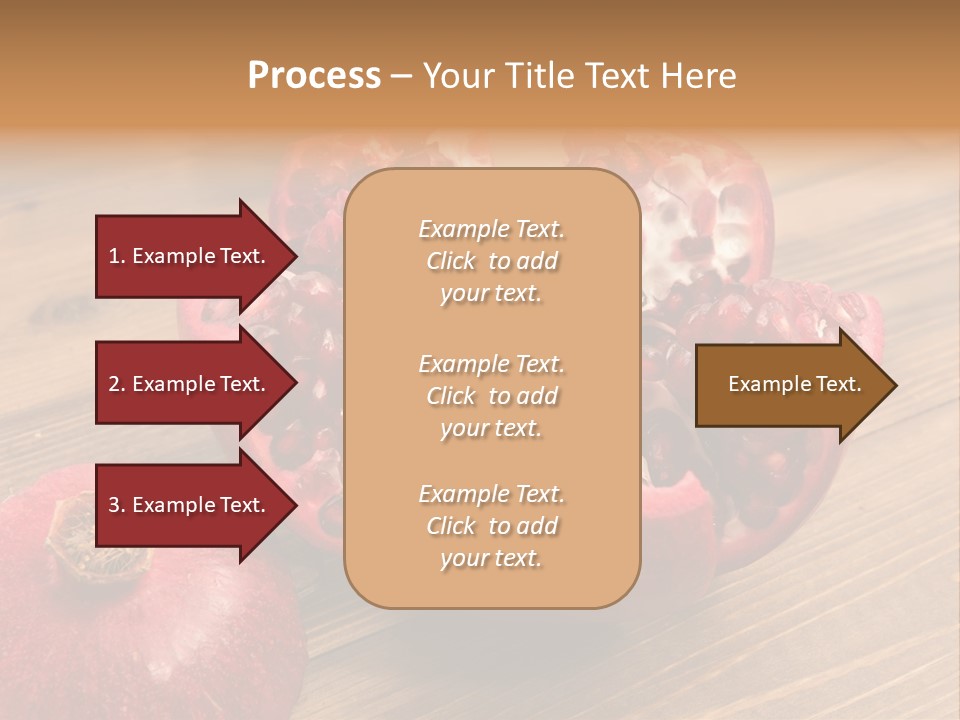 Process – Your Title Text Here

1. Example Text.

2. Example Text.

3. Example Text.

Example Text. Click to add your text.

Example Text. Click to add your text.

Example Text. Click to add your text.

Example Text.